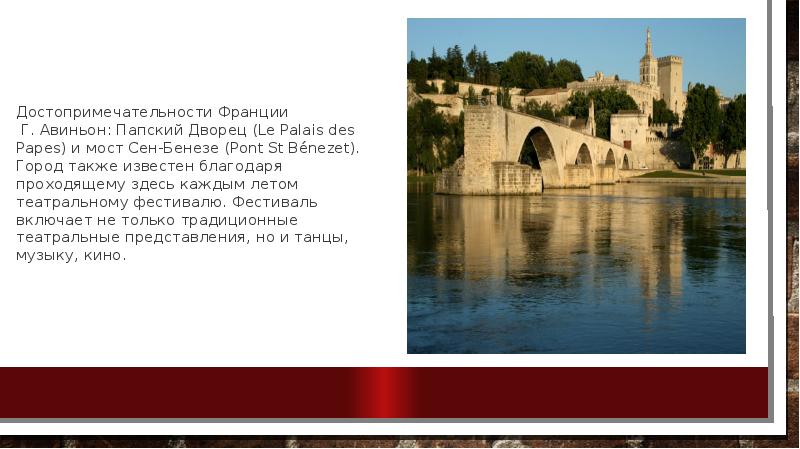 Достопримечательности Франции
Г. Авиньон: Папский Дворец (Le Palais des Papes) и мост Сен-Бенезе (Pont St Bénezet). Город также известен благодаря проходящему здесь каждым летом театральному фестивалю. Фестиваль включает не только традиционные театральные представления, но и танцы, музыку, кино.